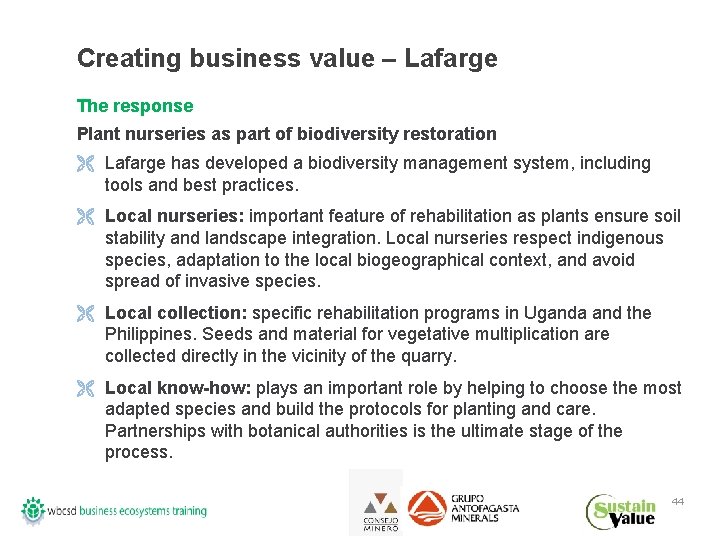 Creating business value – Lafarge

The response

Plant nurseries as part of biodiversity restoration

Lafarge has developed a biodiversity management system, including tools and best practices.

Local nurseries: important feature of rehabilitation as plants ensure soil stability and landscape integration. Local nurseries respect indigenous species, adaptation to the local biogeographical context, and avoid spread of invasive species.

Local collection: specific rehabilitation programs in Uganda and the Philippines. Seeds and material for vegetative multiplication are collected directly in the vicinity of the quarry.

Local know-how: plays an important role by helping to choose the most adapted species and build the protocols for planting and care. Partnerships with botanical authorities is the ultimate stage of the process.

wbcsd business ecosystems training

CONSEJO MINERO

GRUPO ANTOFAGASTA MINERALS

Sustain Value

44